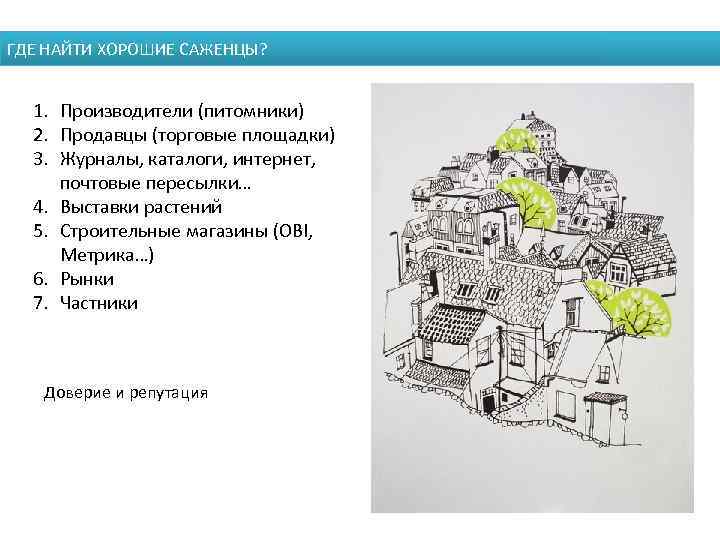 ГДЕ НАЙТИ ХОРОШИЕ САЖЕНЦЫ?

1. Производители (питомники)
2. Продавцы (торговые площадки)
3. Журналы, каталоги, интернет, почтовые пересылки…
4. Выставки растений
5. Строительные магазины (OBI, Метрика…)
6. Рынки
7. Частники

Доверие и репутация